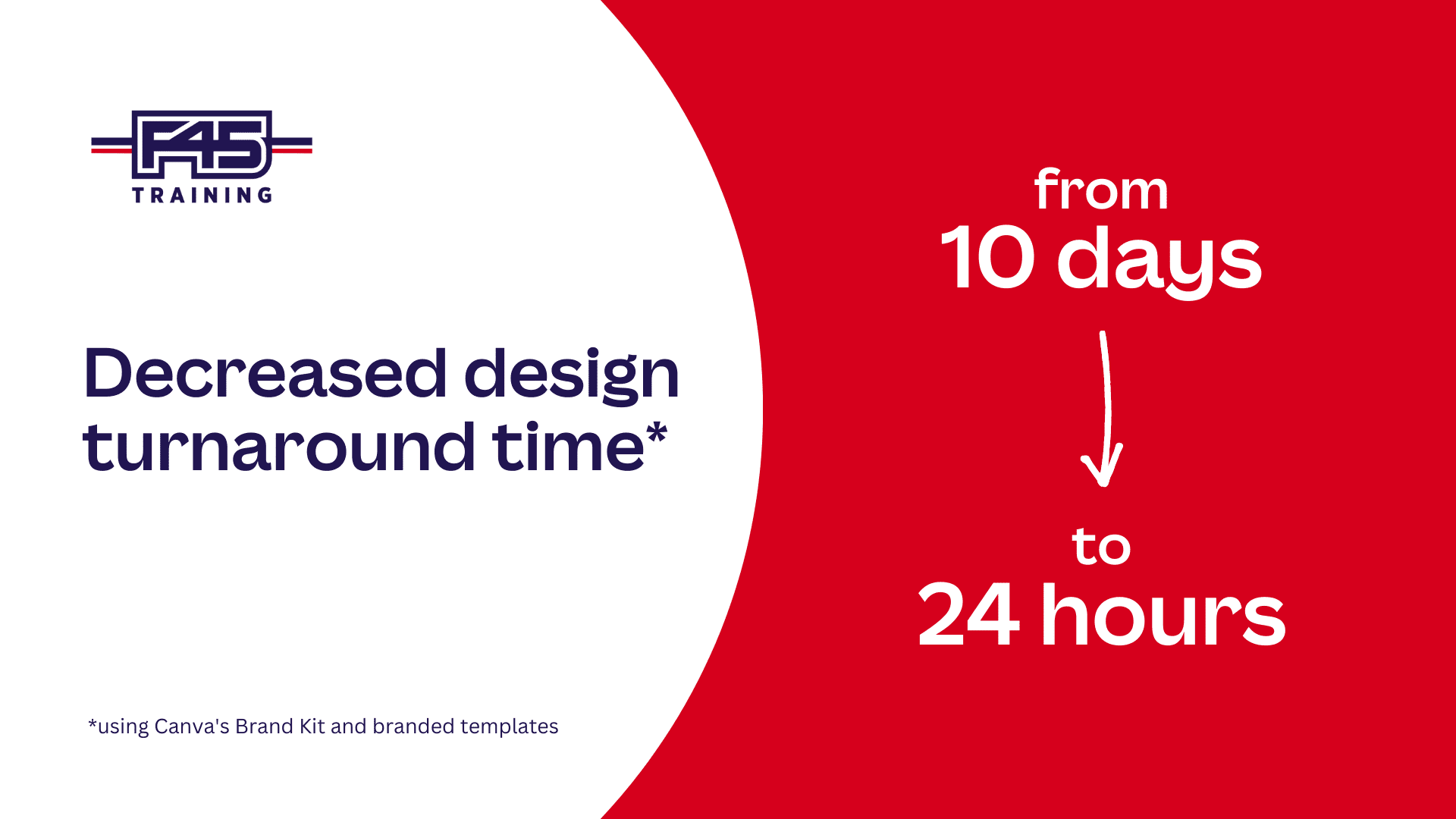 F45
TRAINING

Decreased design turnaround time*

*using Canva's Brand Kit and branded templates

from
10 days

to
24 hours